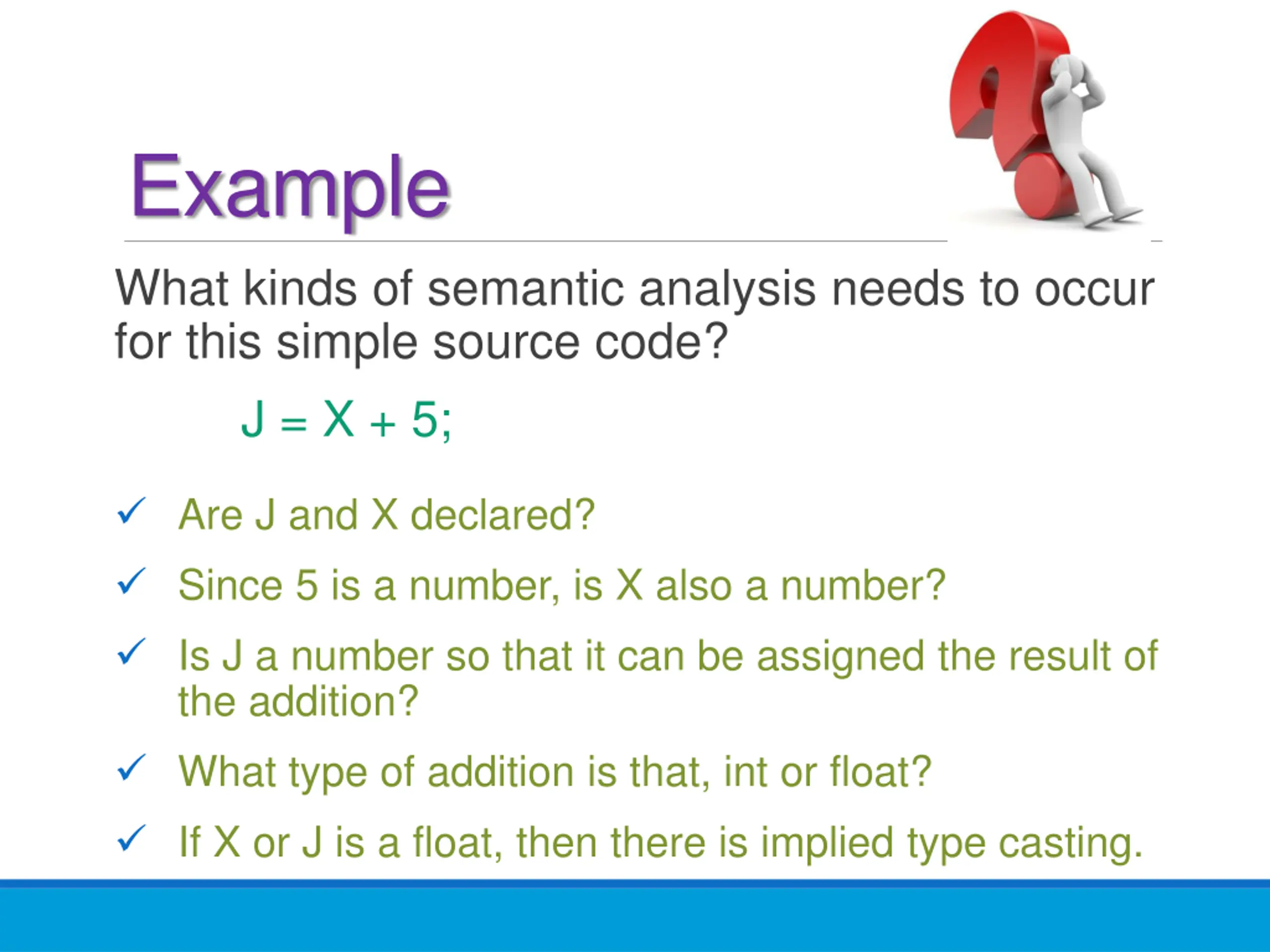 Example

What kinds of semantic analysis needs to occur for this simple source code?

J = X + 5;

✓ Are J and X declared?

✓ Since 5 is a number, is X also a number?

✓ Is J a number so that it can be assigned the result of the addition?

✓ What type of addition is that, int or float?

✓ If X or J is a float, then there is implied type casting.